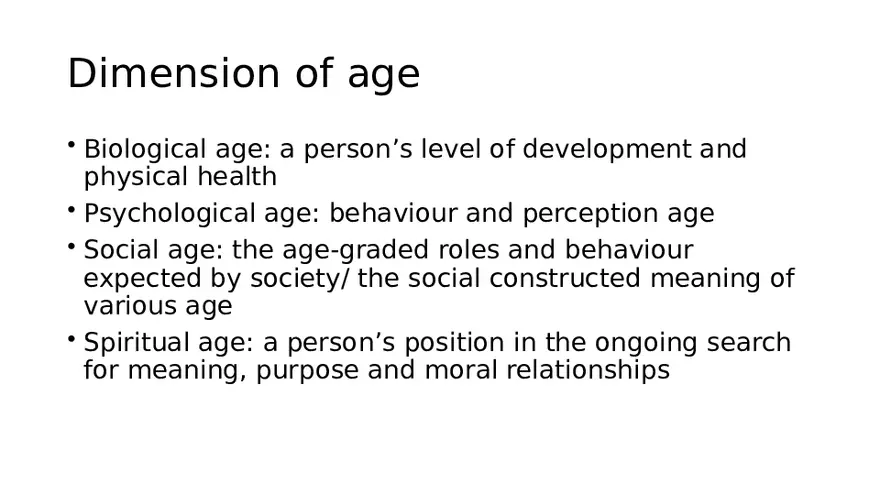 Dimension of age

• Biological age: a person’s level of development and physical health
• Psychological age: behaviour and perception age
• Social age: the age-graded roles and behaviour expected by society/ the social constructed meaning of various age
• Spiritual age: a person’s position in the ongoing search for meaning, purpose and moral relationships